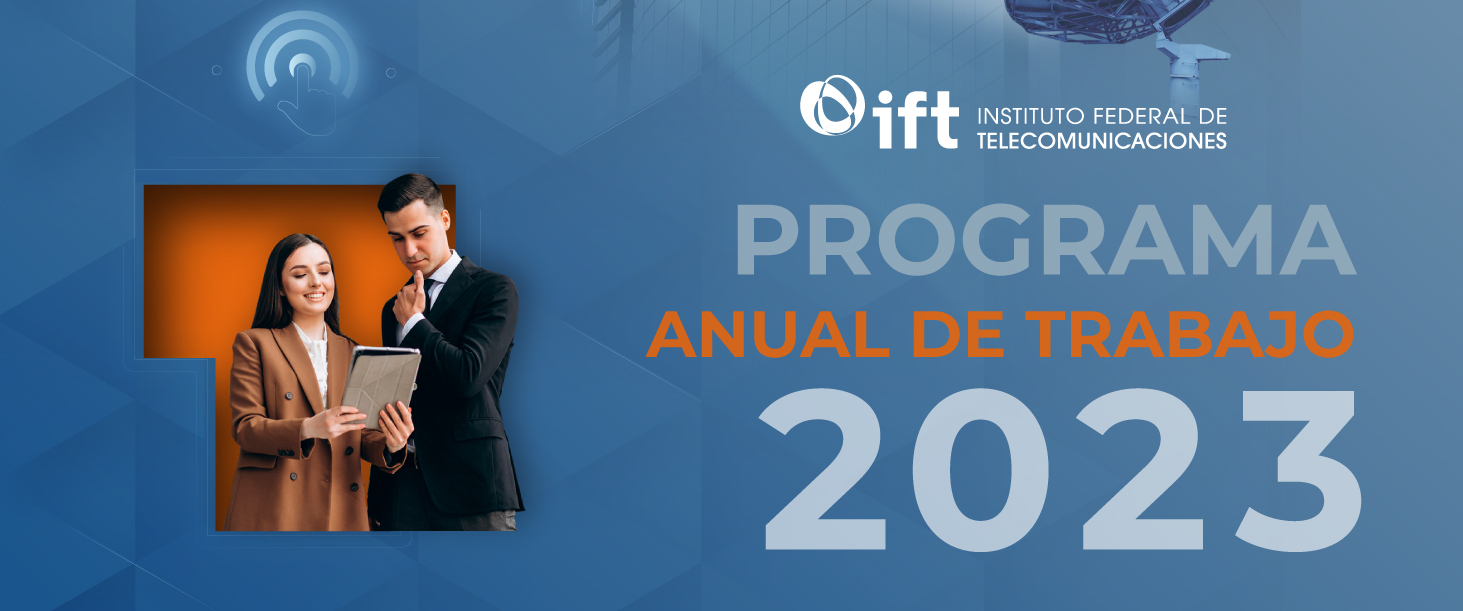 ift INSTITUTO FEDERAL DE TELECOMUNICACIONES

PROGRAMA
ANUAL DE TRABAJO
2023